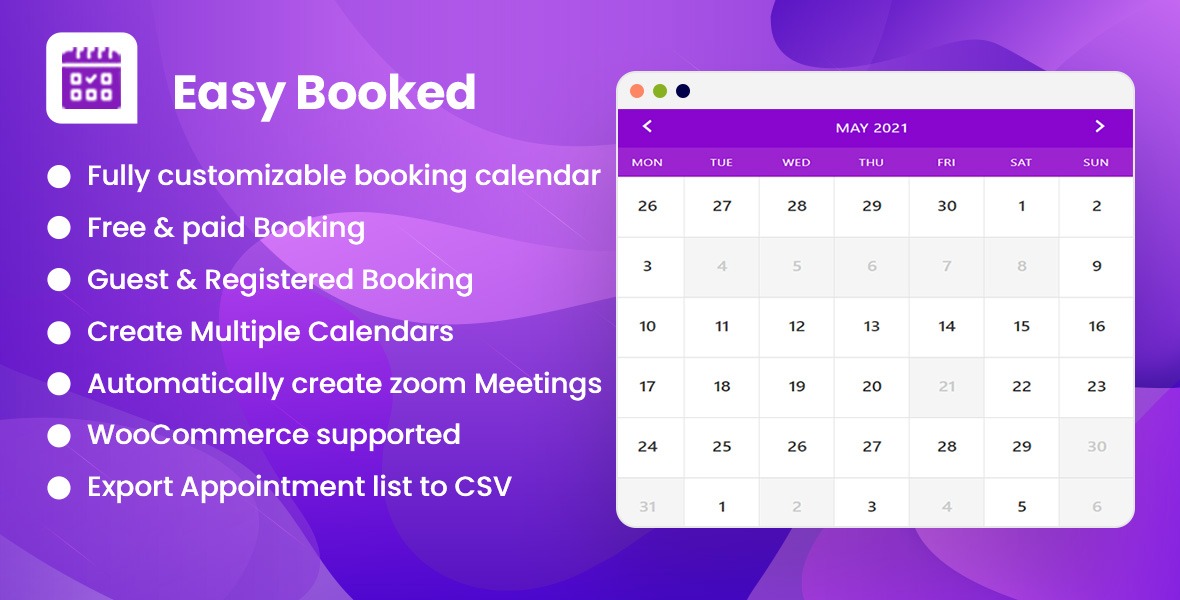 Easy Booked

Fully customizable booking calendar
Free & paid Booking
Guest & Registered Booking
Create Multiple Calendars
Automatically create zoom Meetings
WooCommerce supported
Export Appointment list to CSV

MAY 2021

| MON | TUE | WED | THU | FRI | SAT | SUN |
|---|---|---|---|---|---|---|
| 26 | 27 | 28 | 29 | 30 | 1 | 2 |
| 3 | 4 | 5 | 6 | 7 | 8 | 9 |
| 10 | 11 | 12 | 13 | 14 | 15 | 16 |
| 17 | 18 | 19 | 20 | 21 | 22 | 23 |
| 24 | 25 | 26 | 27 | 28 | 29 | 30 |
| 31 | 1 | 2 | 3 | 4 | 5 | 6 |